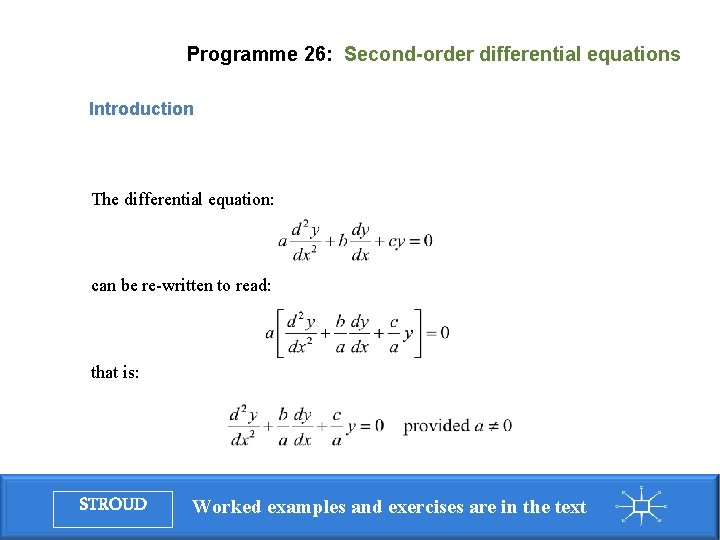 Programme 26: Second-order differential equations

Introduction

The differential equation:

$a\frac{d^2y}{dx^2}+b\frac{dy}{dx}+cy=0$

can be re-written to read:

$a\left[\frac{d^2y}{dx^2}+\frac{b}{a}\frac{dy}{dx}+\frac{c}{a}y\right]=0$

that is:

$\frac{d^2y}{dx^2}+\frac{b}{a}\frac{dy}{dx}+\frac{c}{a}y=0$ provided $a\neq 0$

STROUD

Worked examples and exercises are in the text